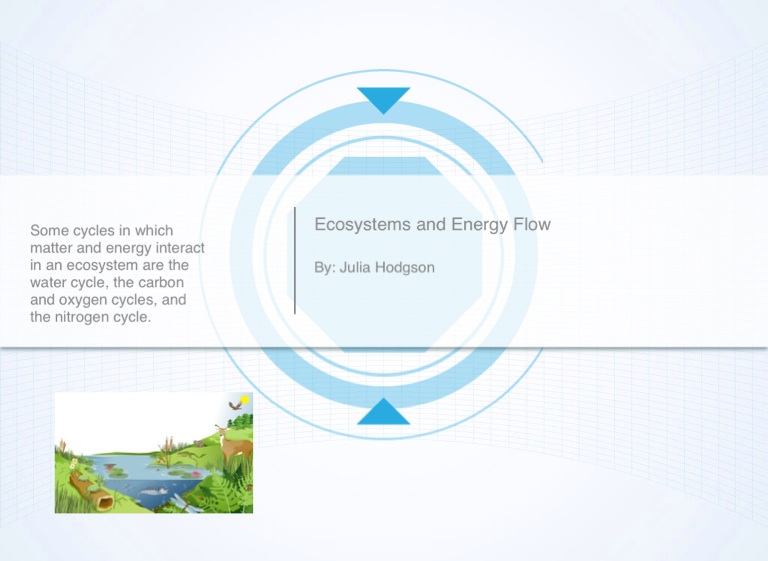 Some cycles in which matter and energy interact in an ecosystem are the water cycle, the carbon and oxygen cycles, and the nitrogen cycle.

Ecosystems and Energy Flow

By: Julia Hodgson